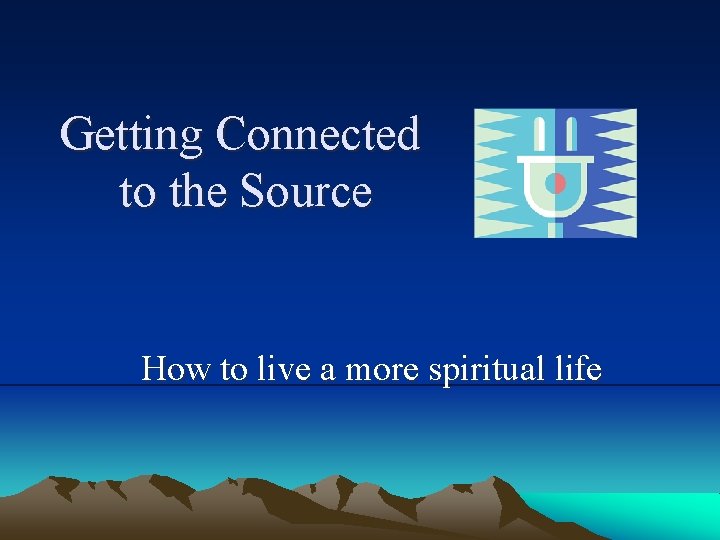 Getting Connected to the Source

How to live a more spiritual life